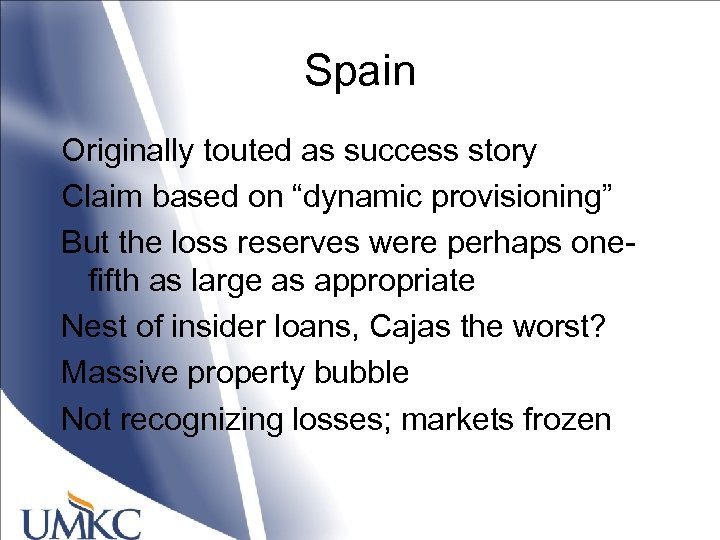 Spain

Originally touted as success story

Claim based on “dynamic provisioning”

But the loss reserves were perhaps one-fifth as large as appropriate

Nest of insider loans, Cajas the worst?

Massive property bubble

Not recognizing losses; markets frozen

UMKC